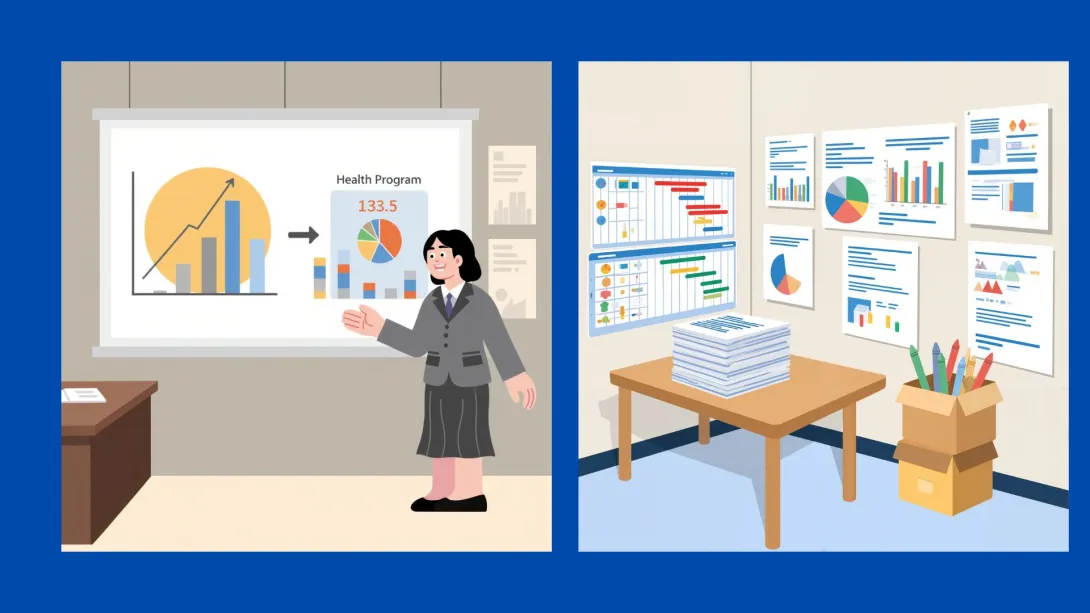 Health Program
133.5